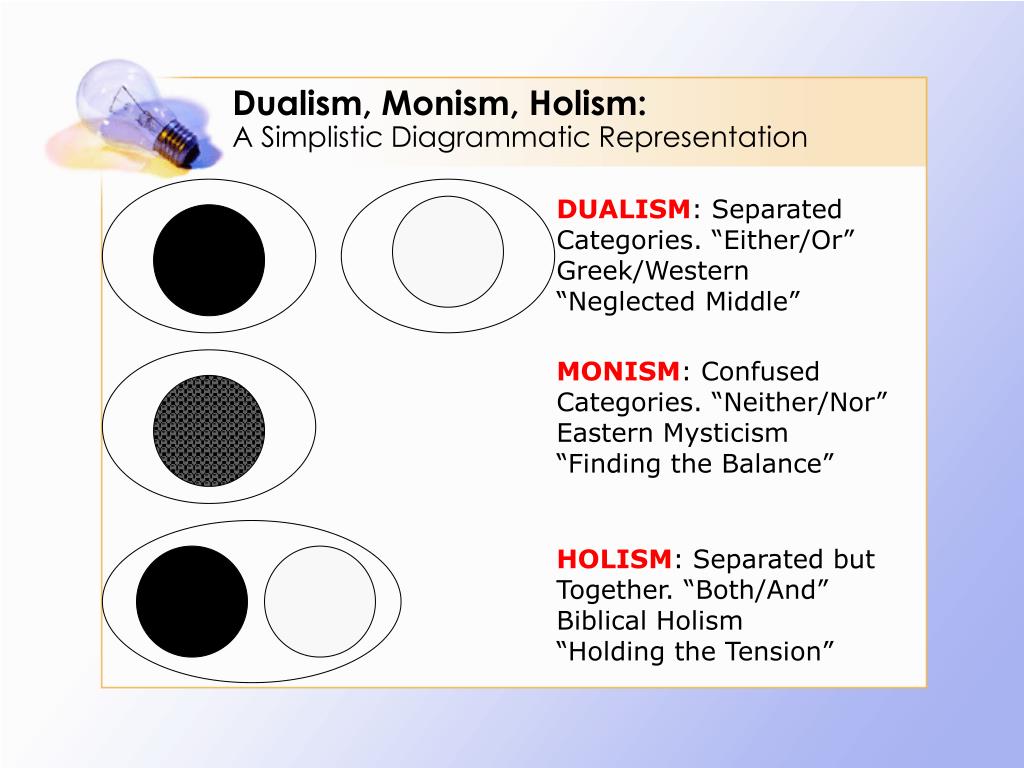 Dualism, Monism, Holism:
A Simplistic Diagrammatic Representation

DUALISM: Separated Categories. “Either/Or” Greek/Western “Neglected Middle”

MONISM: Confused Categories. “Neither/Nor” Eastern Mysticism “Finding the Balance”

HOLISM: Separated but Together. “Both/And” Biblical Holism “Holding the Tension”